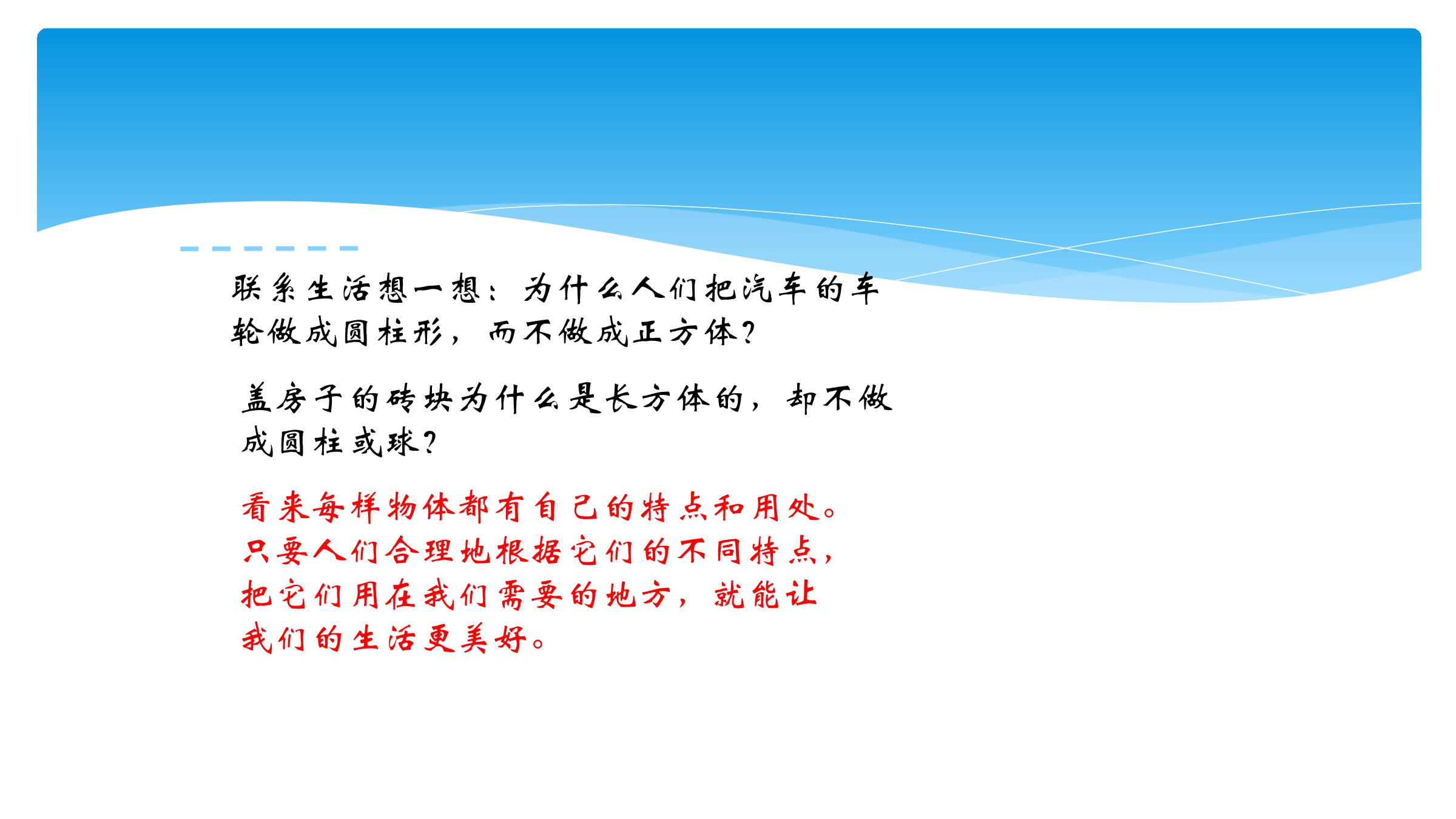 联系生活想一想：为什么人们把汽车的车轮做成圆柱形，而不做成正方体？

盖房子的砖块为什么是长方体的，却不做成圆柱或球？

看来每样物体都有自己的特点和用处。只要人们合理地根据它们的不同特点，把它们用在我们需要的地方，就能让我们的生活更美好。